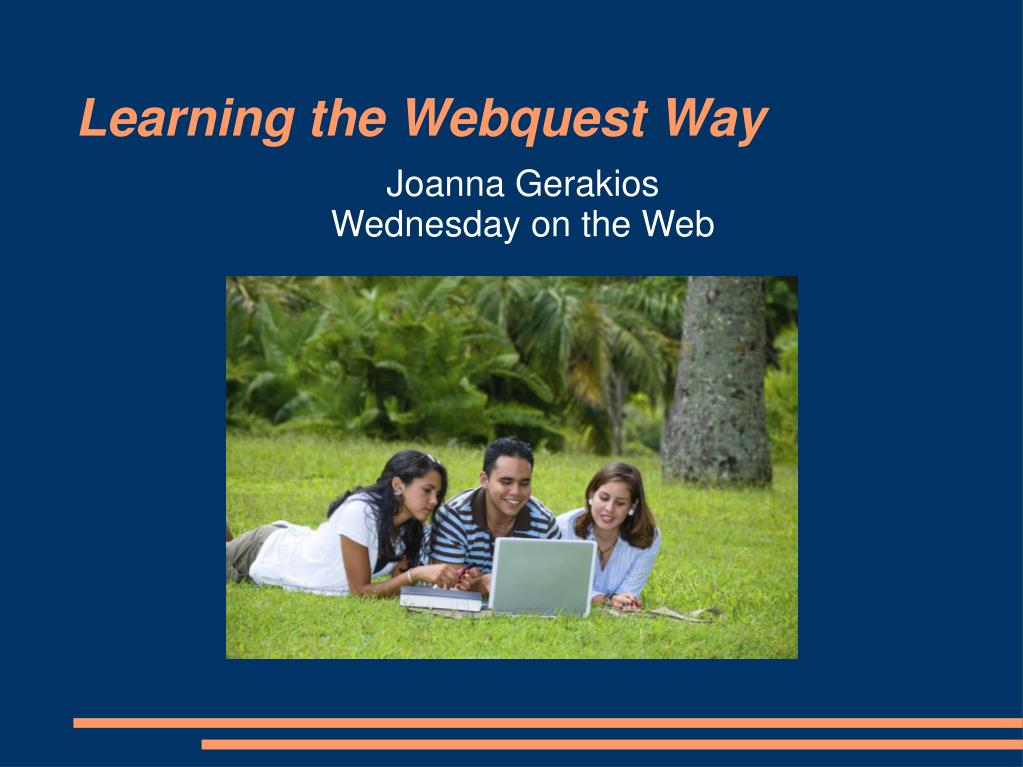 Learning the Webquest Way

Joanna Gerakios
Wednesday on the Web